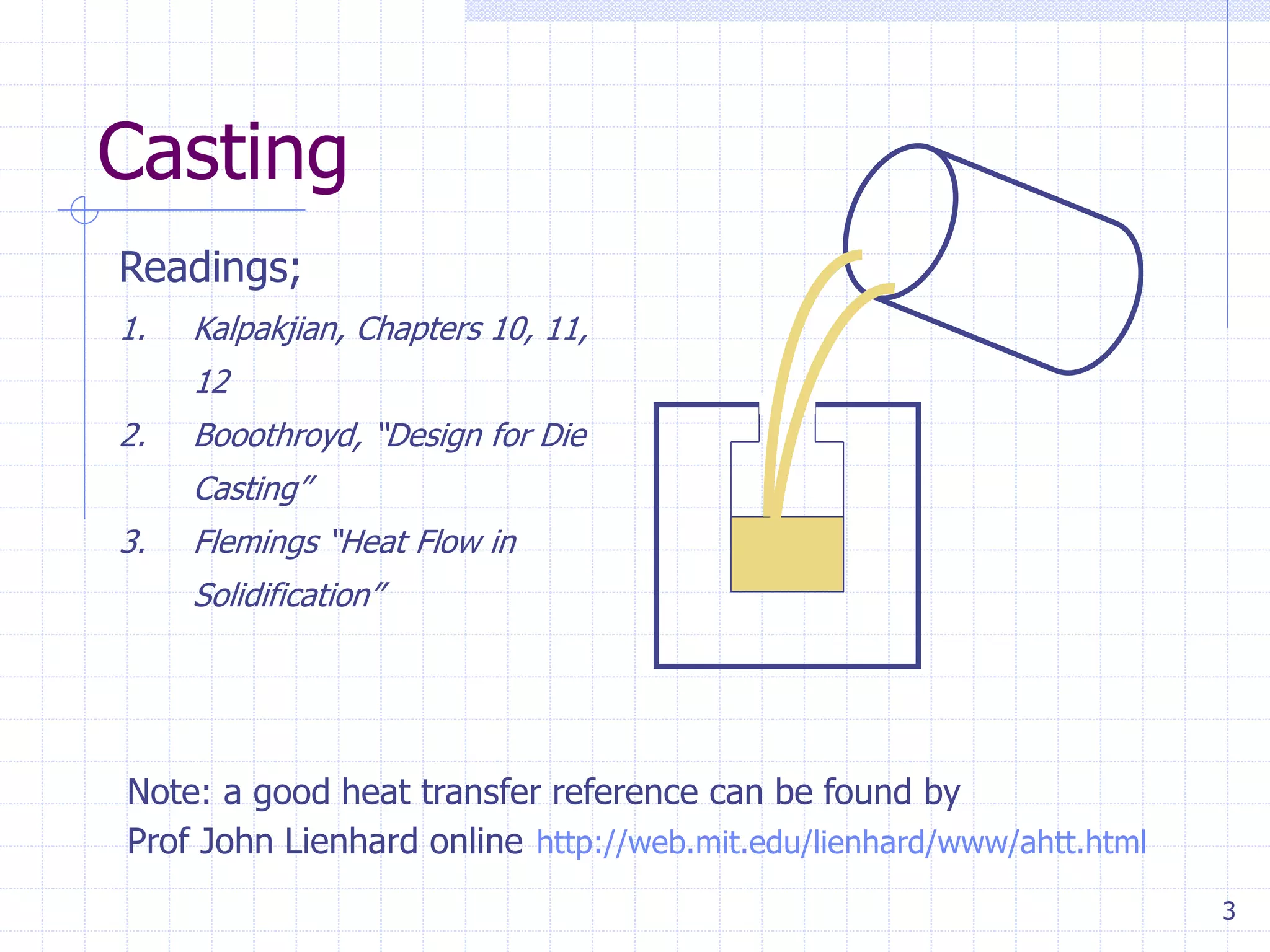 Casting

Readings;

1. Kalpakjian, Chapters 10, 11, 12
2. Booothroyd, "Design for Die Casting"
3. Flemings "Heat Flow in Solidification"

Note: a good heat transfer reference can be found by Prof John Lienhard online http://web.mit.edu/lienhard/www/ahtt.html

3